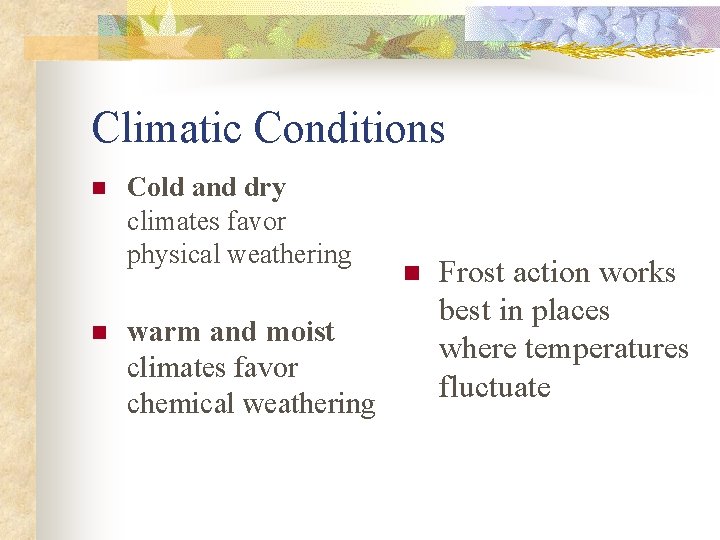 Climatic Conditions

Cold and dry climates favor physical weathering

warm and moist climates favor chemical weathering

Frost action works best in places where temperatures fluctuate